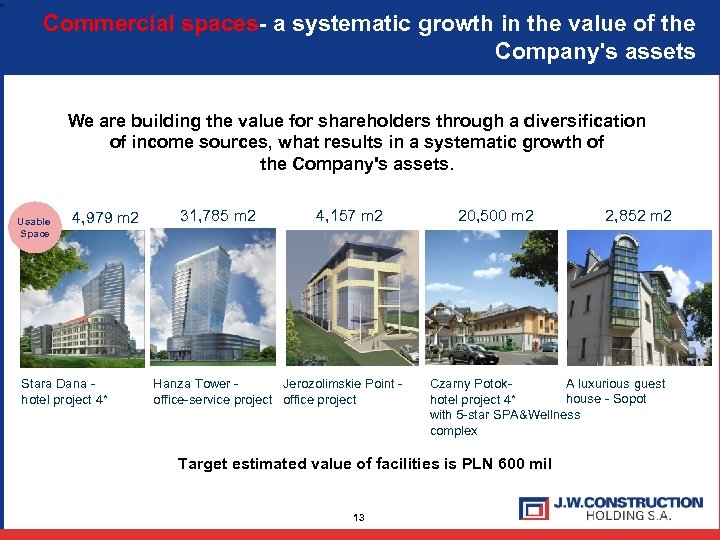 Commercial spaces- a systematic growth in the value of the Company's assets

We are building the value for shareholders through a diversification of income sources, what results in a systematic growth of the Company's assets.

Usable Space

4,979 m2

31,785 m2

4,157 m2

20,500 m2

2,852 m2

Stara Dana - hotel project 4*

Hanza Tower - office-service project

Jerozolimskie Point - office project

Czarny Potok- hotel project 4* with 5-star SPA&Wellness complex

A luxurious guest house - Sopot

Target estimated value of facilities is PLN 600 mil

13

J.W.CONSTRUCTION HOLDING S.A.